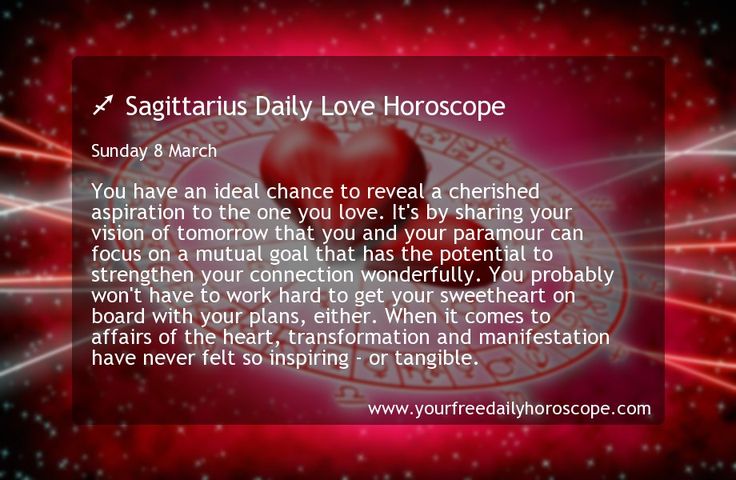 ♐ Sagittarius Daily Love Horoscope

Sunday 8 March

You have an ideal chance to reveal a cherished aspiration to the one you love. It's by sharing your vision of tomorrow that you and your paramour can focus on a mutual goal that has the potential to strengthen your connection wonderfully. You probably won't have to work hard to get your sweetheart on board with your plans, either. When it comes to affairs of the heart, transformation and manifestation have never felt so inspiring - or tangible.

www.yourfreedailyhoroscope.com